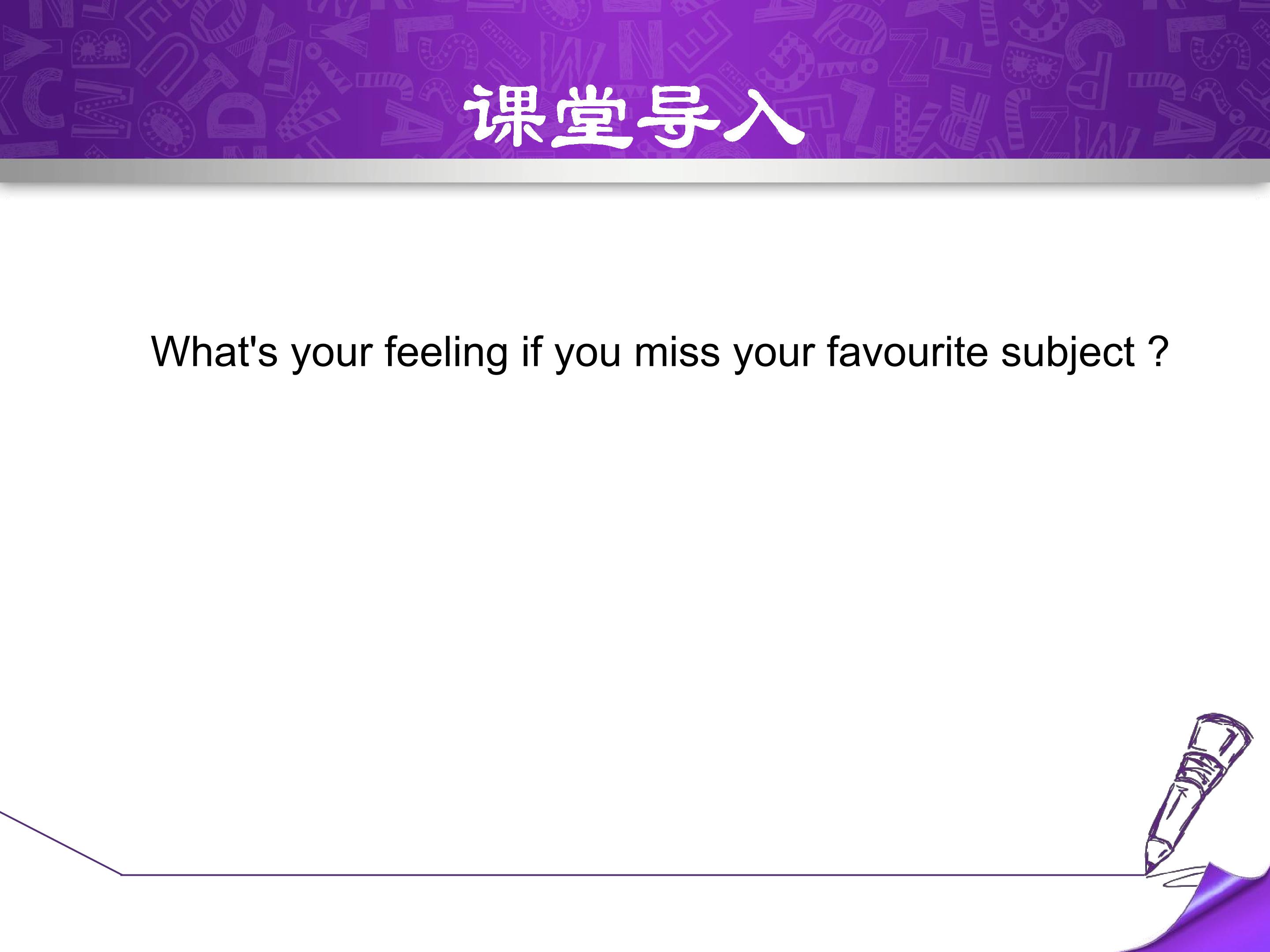 课堂导入

What's your feeling if you miss your favourite subject ?